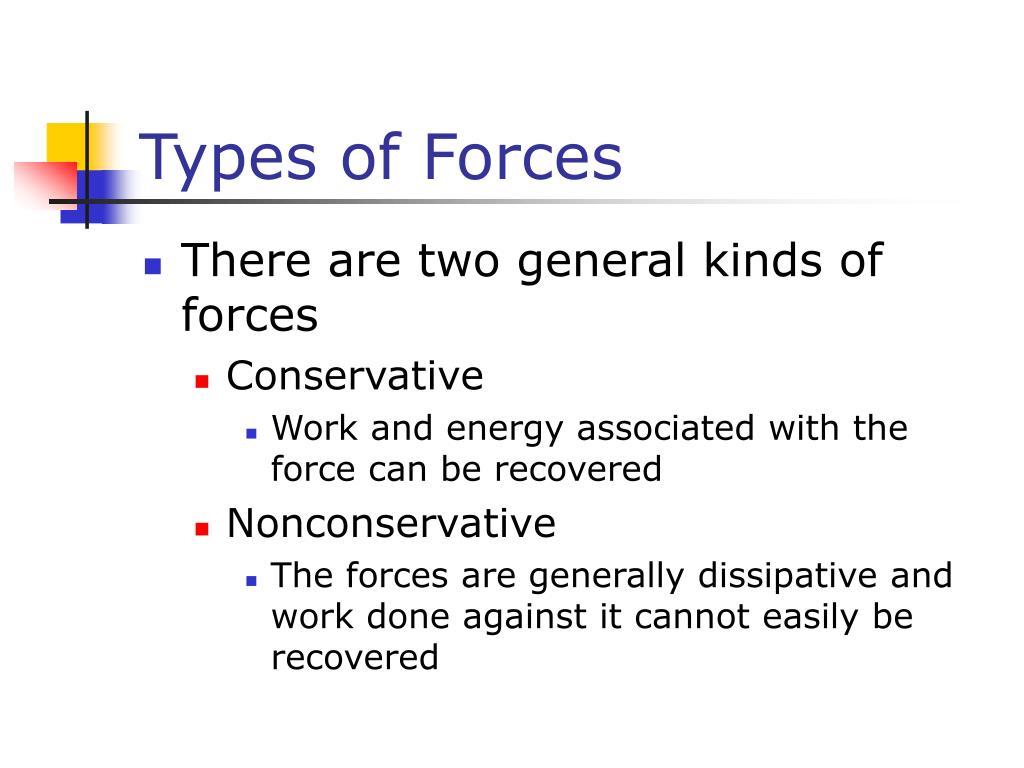 Types of Forces

There are two general kinds of forces

Conservative

Work and energy associated with the force can be recovered

Nonconservative

The forces are generally dissipative and work done against it cannot easily be recovered